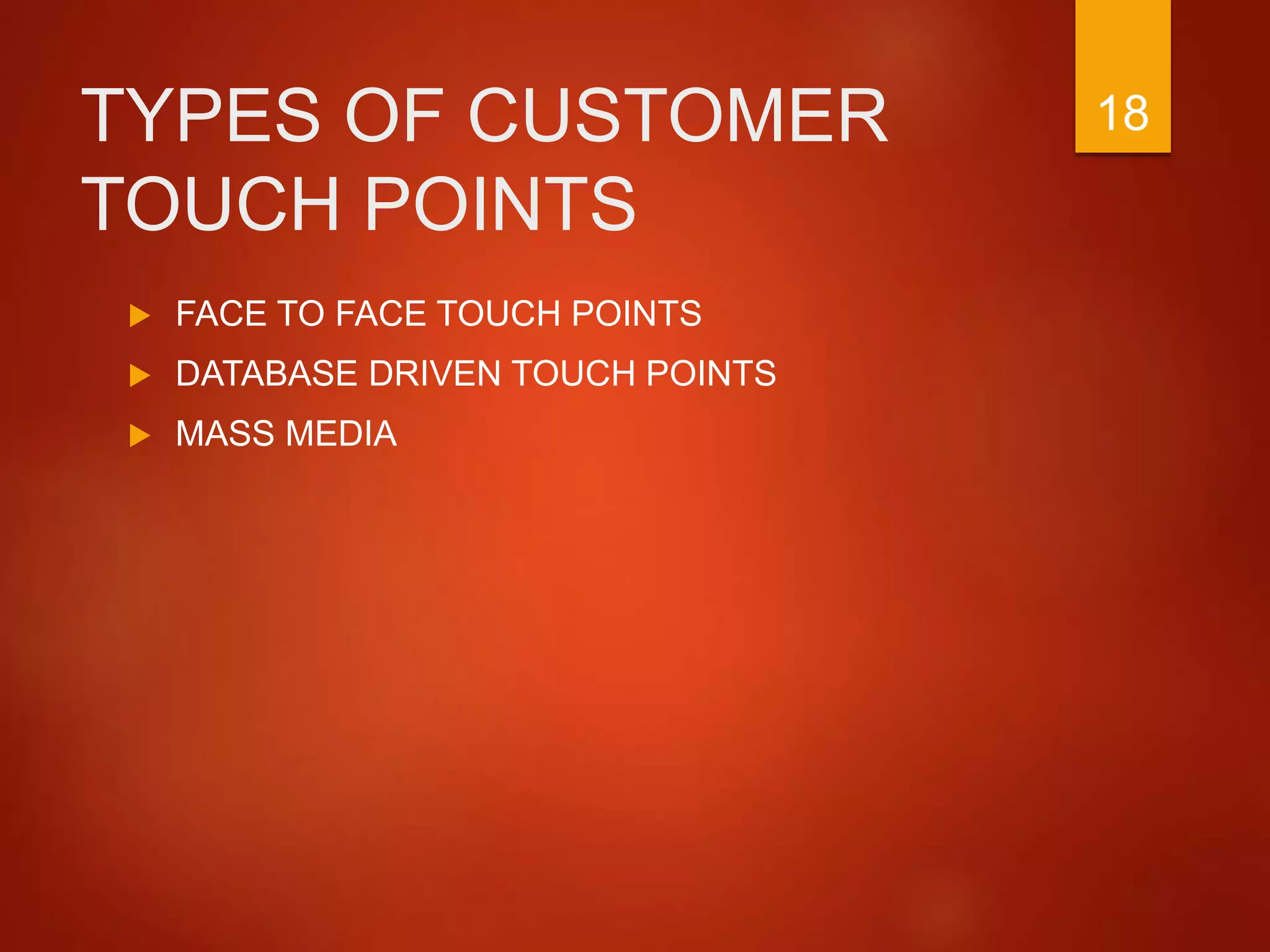 TYPES OF CUSTOMER TOUCH POINTS

18

FACE TO FACE TOUCH POINTS
DATABASE DRIVEN TOUCH POINTS
MASS MEDIA